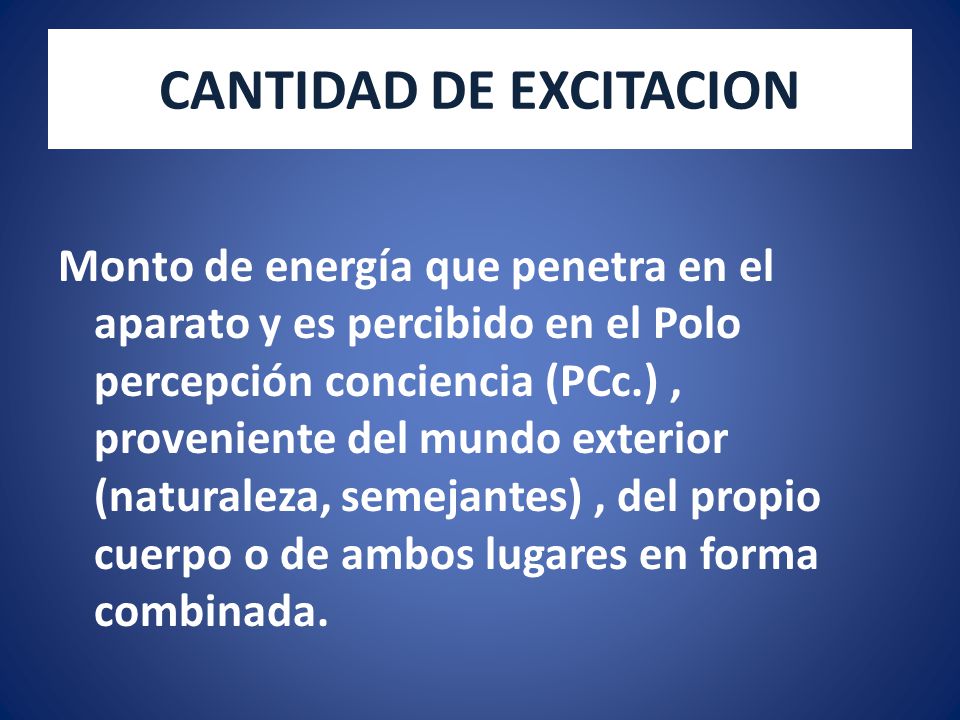 CANTIDAD DE EXCITACION

Monto de energía que penetra en el aparato y es percibido en el Polo percepción conciencia (PCc.) , proveniente del mundo exterior (naturaleza, semejantes) , del propio cuerpo o de ambos lugares en forma combinada.